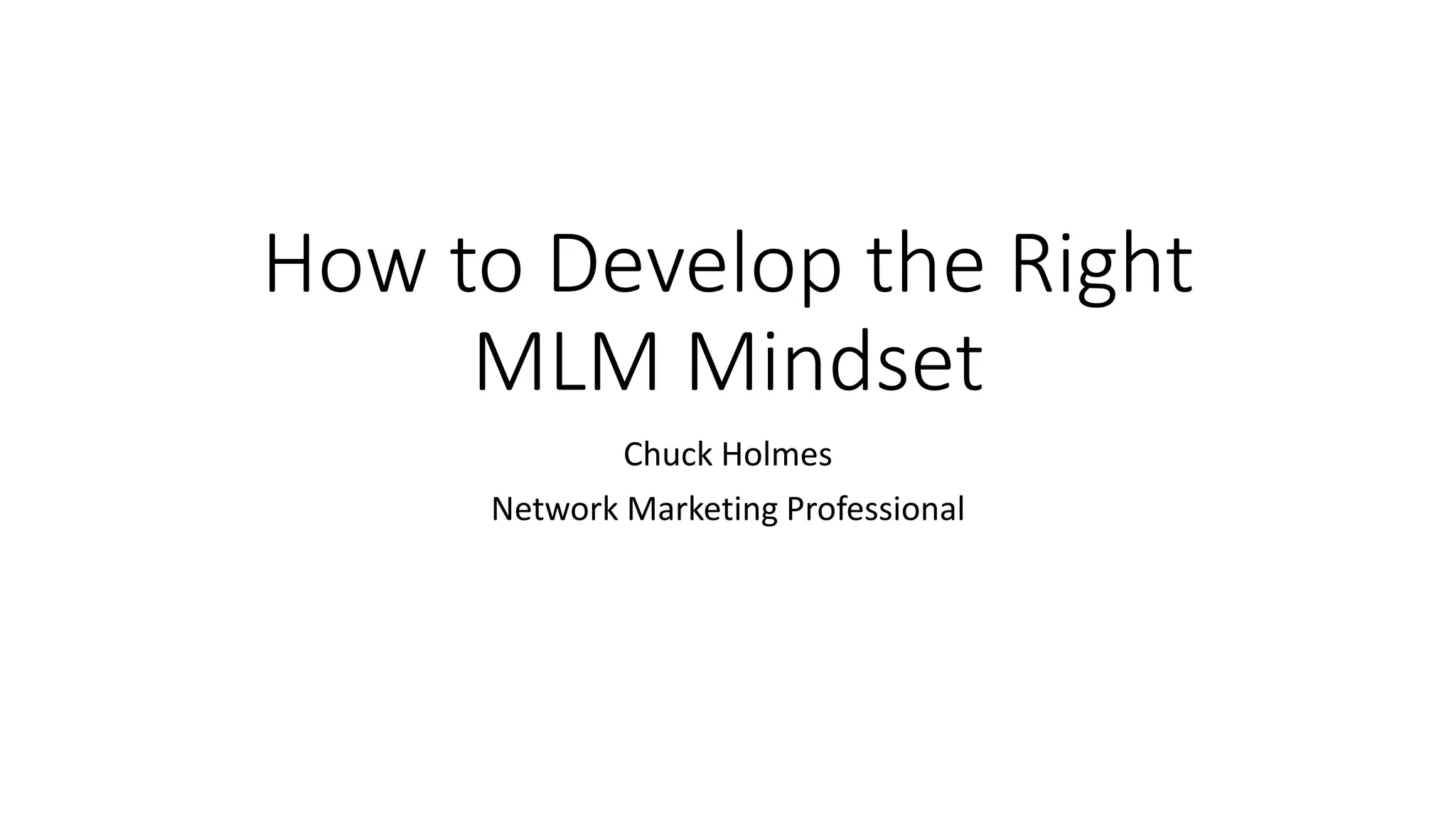 How to Develop the Right MLM Mindset

Chuck Holmes

Network Marketing Professional